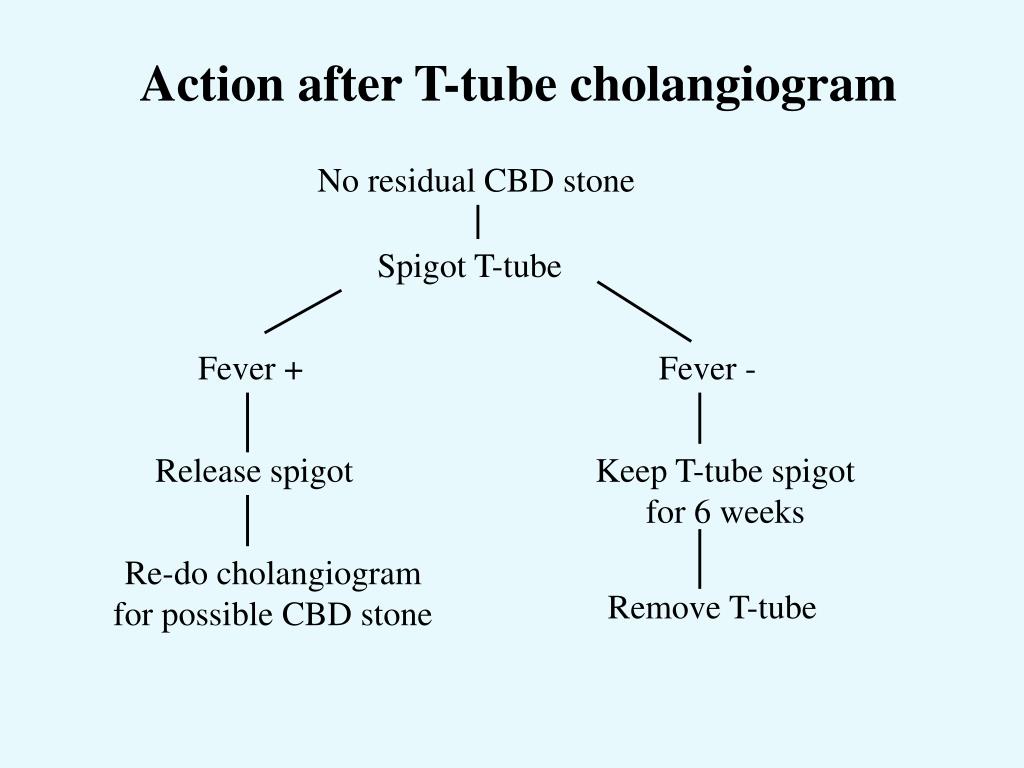 Action after T-tube cholangiogram

No residual CBD stone

Spigot T-tube

Fever +

Release spigot

Re-do cholangiogram for possible CBD stone

Fever -

Keep T-tube spigot for 6 weeks

Remove T-tube